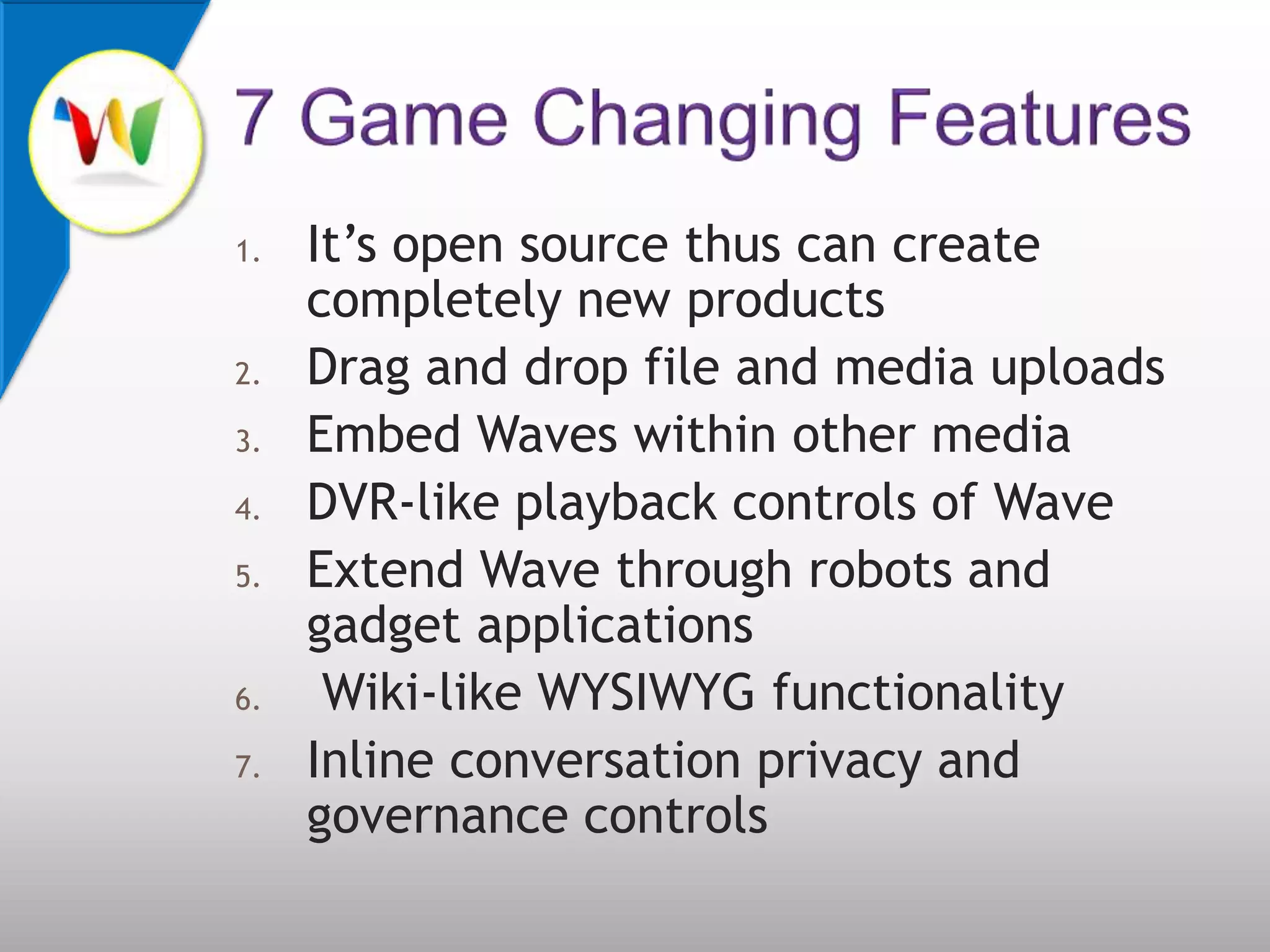 7 Game Changing Features

1. It’s open source thus can create completely new products
2. Drag and drop file and media uploads
3. Embed Waves within other media
4. DVR-like playback controls of Wave
5. Extend Wave through robots and gadget applications
6. Wiki-like WYSIWYG functionality
7. Inline conversation privacy and governance controls